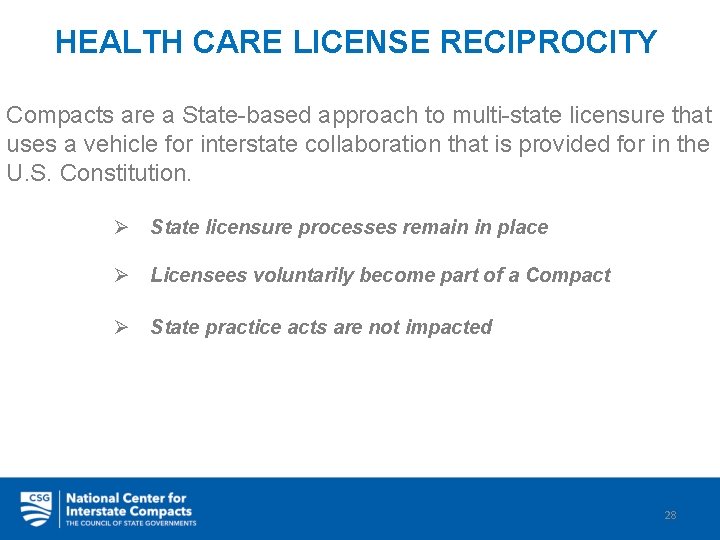 HEALTH CARE LICENSE RECIPROCITY

Compacts are a State-based approach to multi-state licensure that uses a vehicle for interstate collaboration that is provided for in the U.S. Constitution.

➢ State licensure processes remain in place

➢ Licensees voluntarily become part of a Compact

➢ State practice acts are not impacted

CSG National Center for Interstate Compacts
THE COUNCIL OF STATE GOVERNMENTS

28